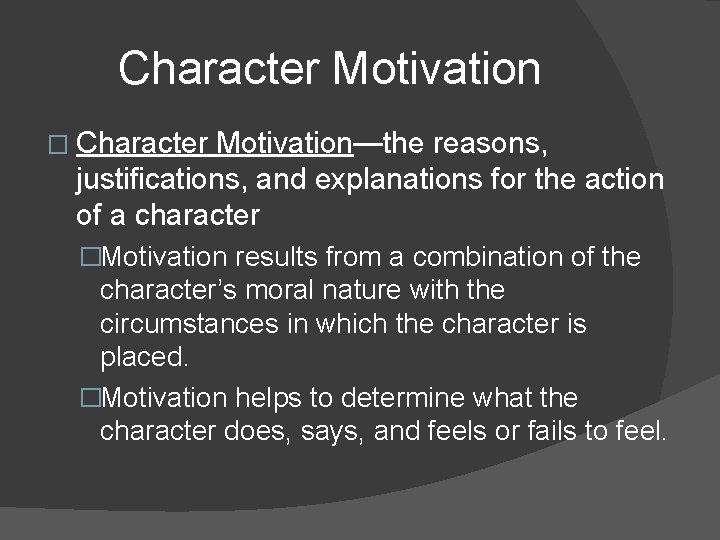 Character Motivation

□ Character Motivation—the reasons, justifications, and explanations for the action of a character

□Motivation results from a combination of the character's moral nature with the circumstances in which the character is placed.

□Motivation helps to determine what the character does, says, and feels or fails to feel.